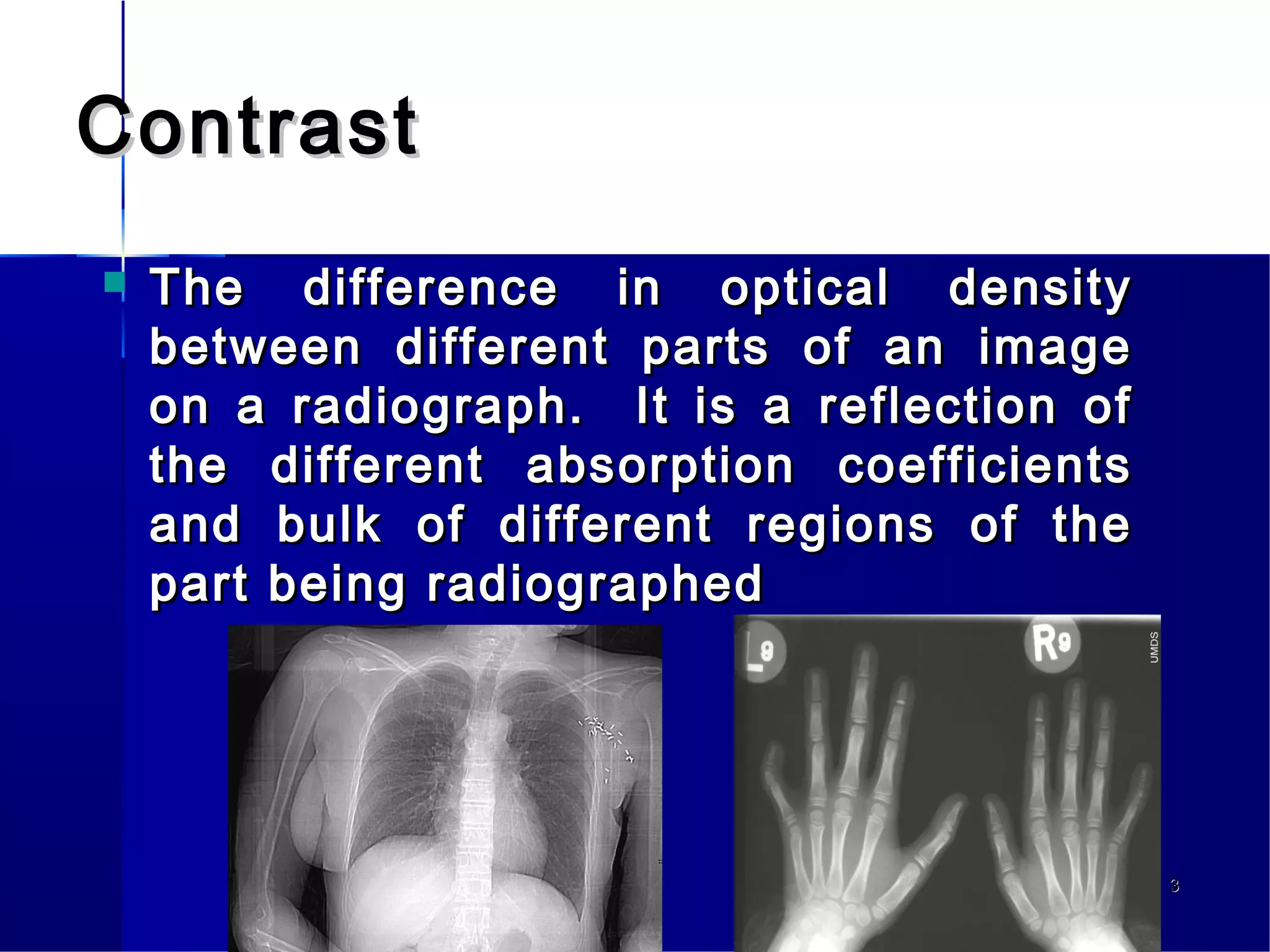 Contrast

The difference in optical density between different parts of an image on a radiograph. It is a reflection of the different absorption coefficients and bulk of different regions of the part being radiographed

L9

R9

UMDS

3